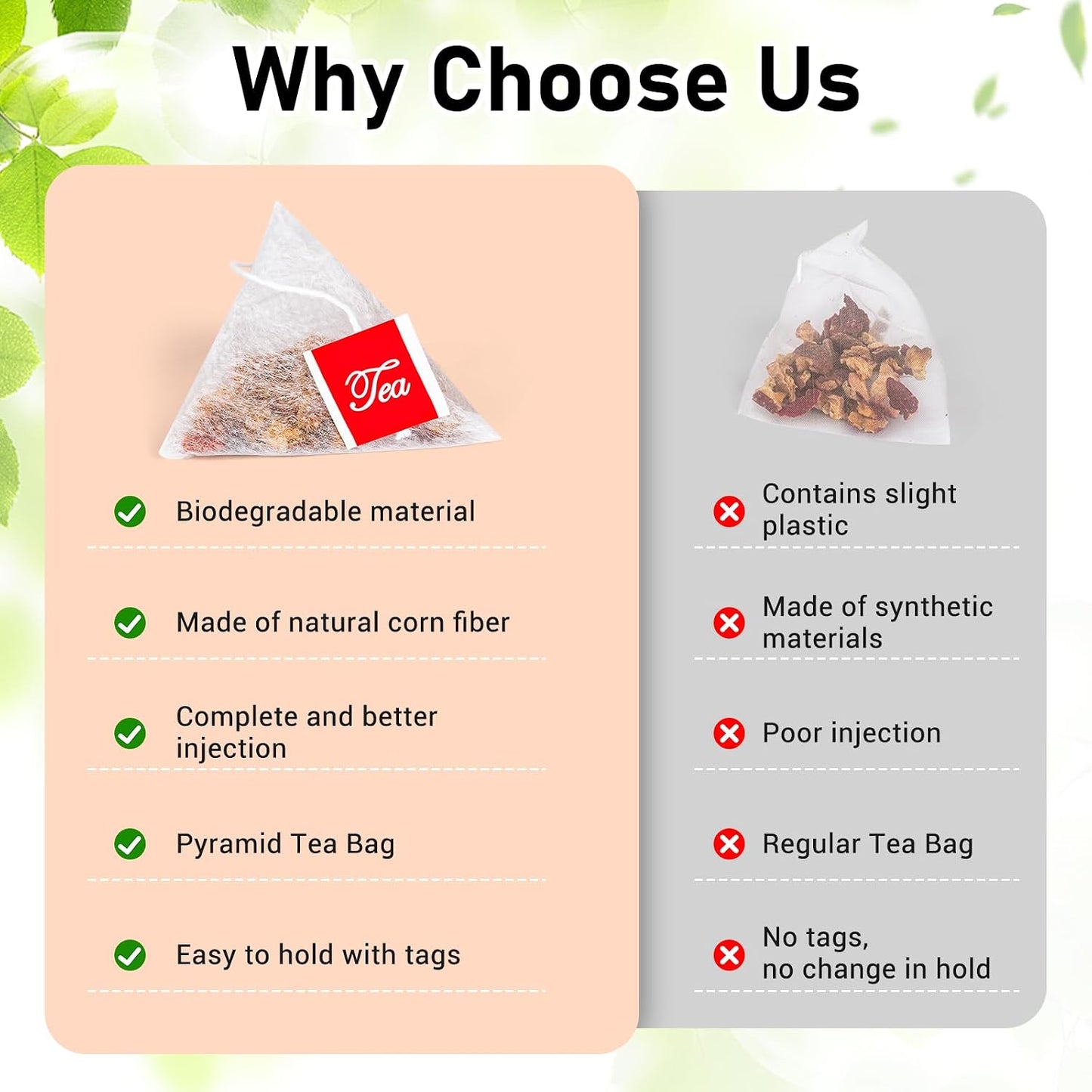 Why Choose Us

Tea

Biodegradable material

Made of natural corn fiber

Complete and better injection

Pyramid Tea Bag

Easy to hold with tags

Contains slight plastic

Made of synthetic materials

Poor injection

Regular Tea Bag

No tags, no change in hold